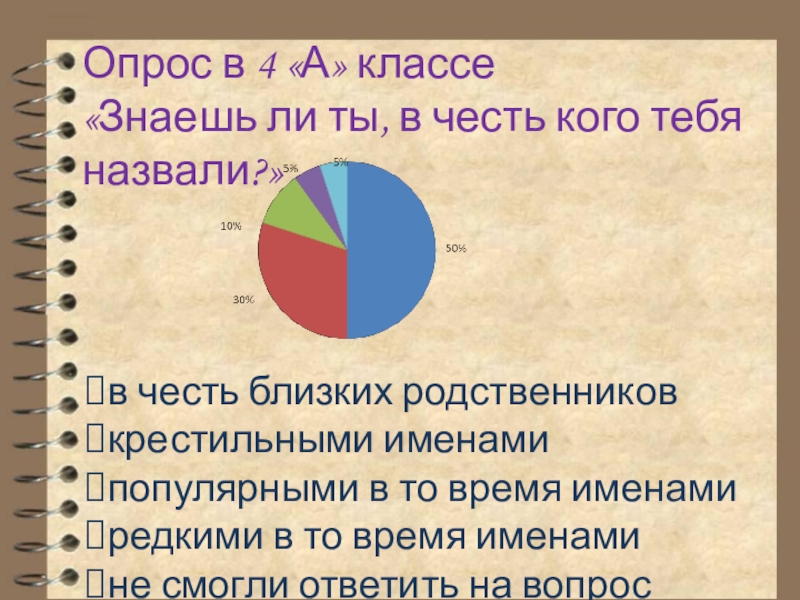 Опрос в 4 «А» классе «Знаешь ли ты, в честь кого тебя назвали?»

5%
5%
10%
50%
30%

в честь близких родственников
крестильными именами
популярными в то время именами
редкими в то время именами
не смогли ответить на вопрос